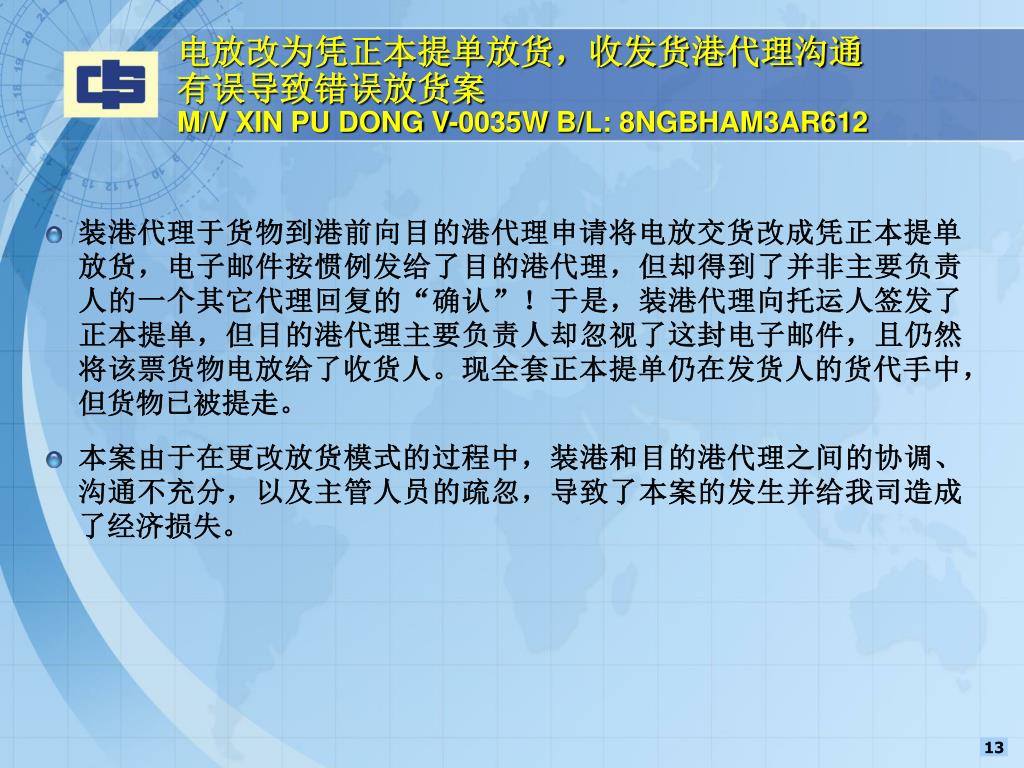 电放改为凭正本提单放货，收发货港代理沟通有误导致错误放货案
M/V XIN PU DONG V-0035W B/L: 8NGBHAM3AR612

装港代理于货物到港前向目的港代理申请将电放交货改成凭正本提单放货，电子邮件按惯例发给了目的港代理，但却得到了并非主要负责人的一个其它代理回复的“确认”！于是，装港代理向托运人签发了正本提单，但目的港代理主要负责人却忽视了这封电子邮件，且仍然将该票货物电放给了收货人。现全套正本提单仍在发货人的货代手中，但货物已被提走。

本案由于在更改放货模式的过程中，装港和目的港代理之间的协调、沟通不充分，以及主管人员的疏忽，导致了本案的发生并给我司造成了经济损失。

13